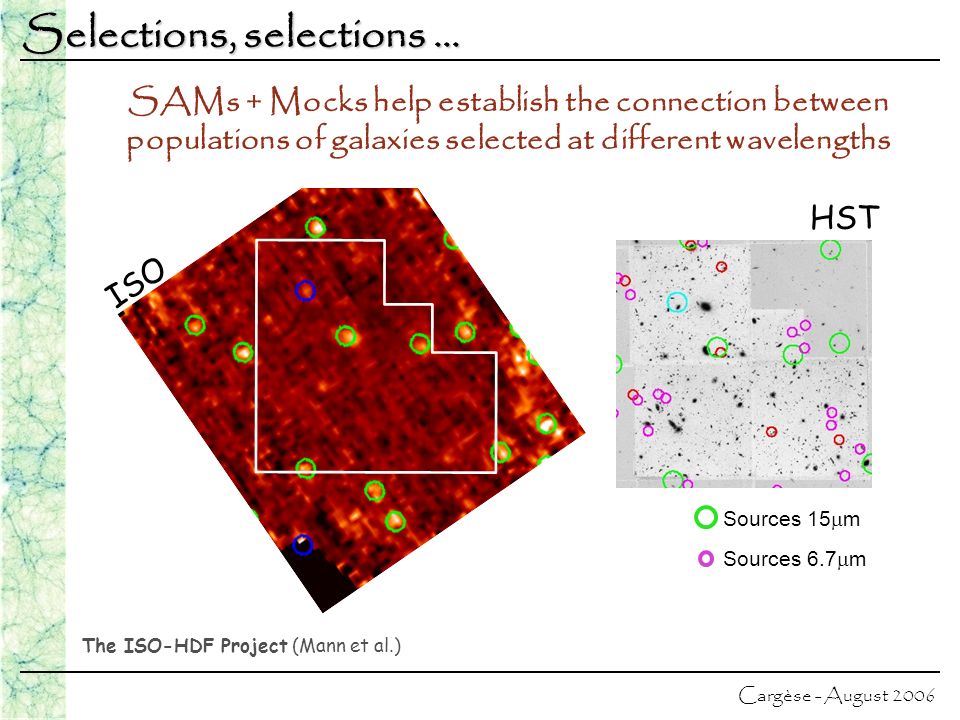 Selections, selections ...

SAMs + Mocks help establish the connection between populations of galaxies selected at different wavelengths

ISO

HST

Sources 15$\mu$m

Sources 6.7$\mu$m

The ISO-HDF Project (Mann et al.)

Cargèse - August 2006